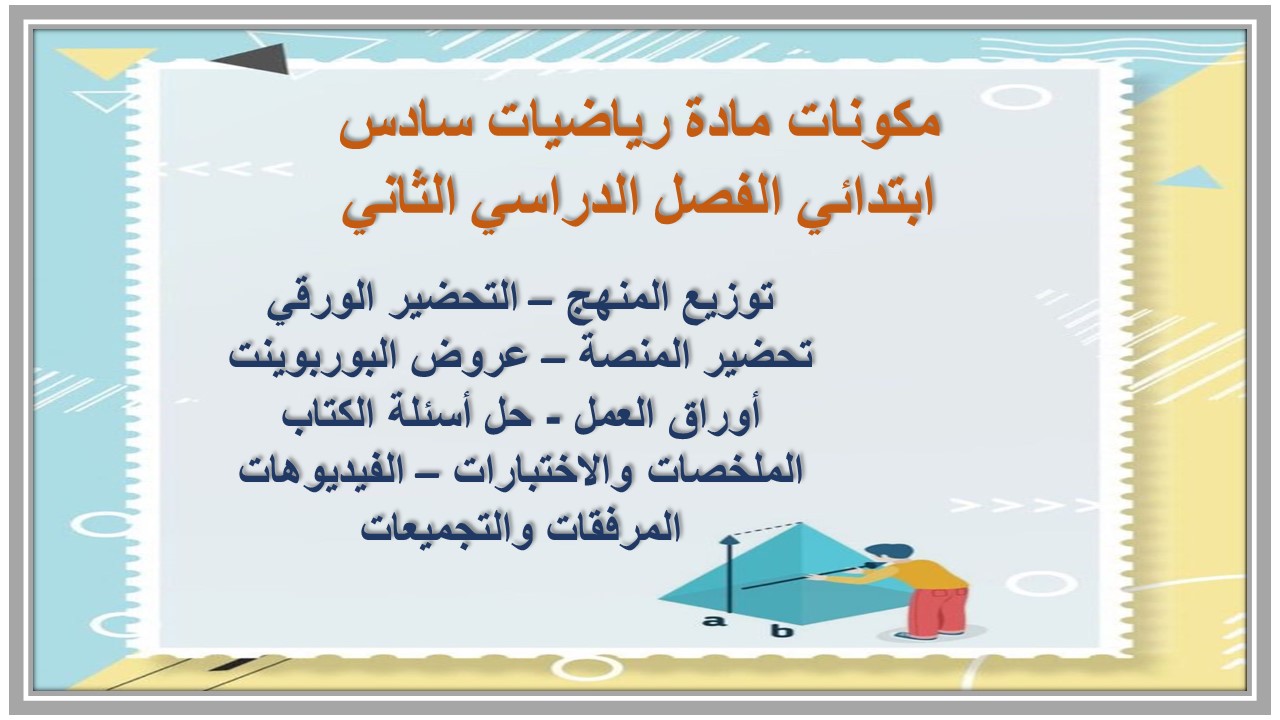 مكونات مادة رياضيات سادس ابتدائي الفصل الدراسي الثاني

توزيع المنهج – التحضير الورقي
تحضير المنصة – عروض البوربوينت
أوراق العمل - حل أسئلة الكتاب
الملخصات والاختبارات – الفيديوهات
المرفقات والتجميعات

a
b